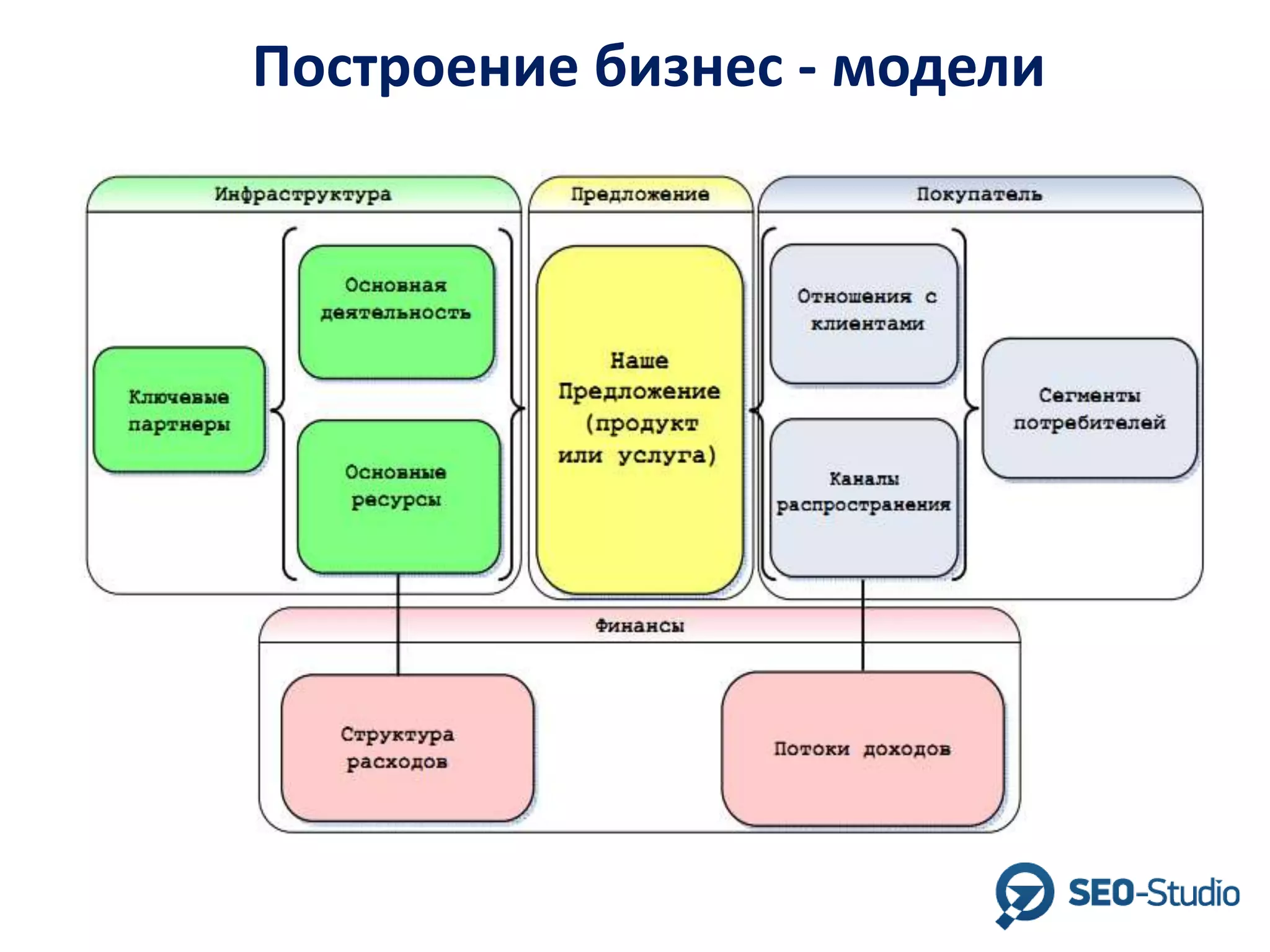 Построение бизнес - модели

Инфраструктура

Ключевые партнеры

Основная деятельность

Основные ресурсы

Предложение

Наше Предложение (продукт или услуга)

Покупатель

Отношения с клиентами

Каналы распространения

Сегменты потребителей

Финансы

Структура расходов

Потоки доходов

SEO-Studio